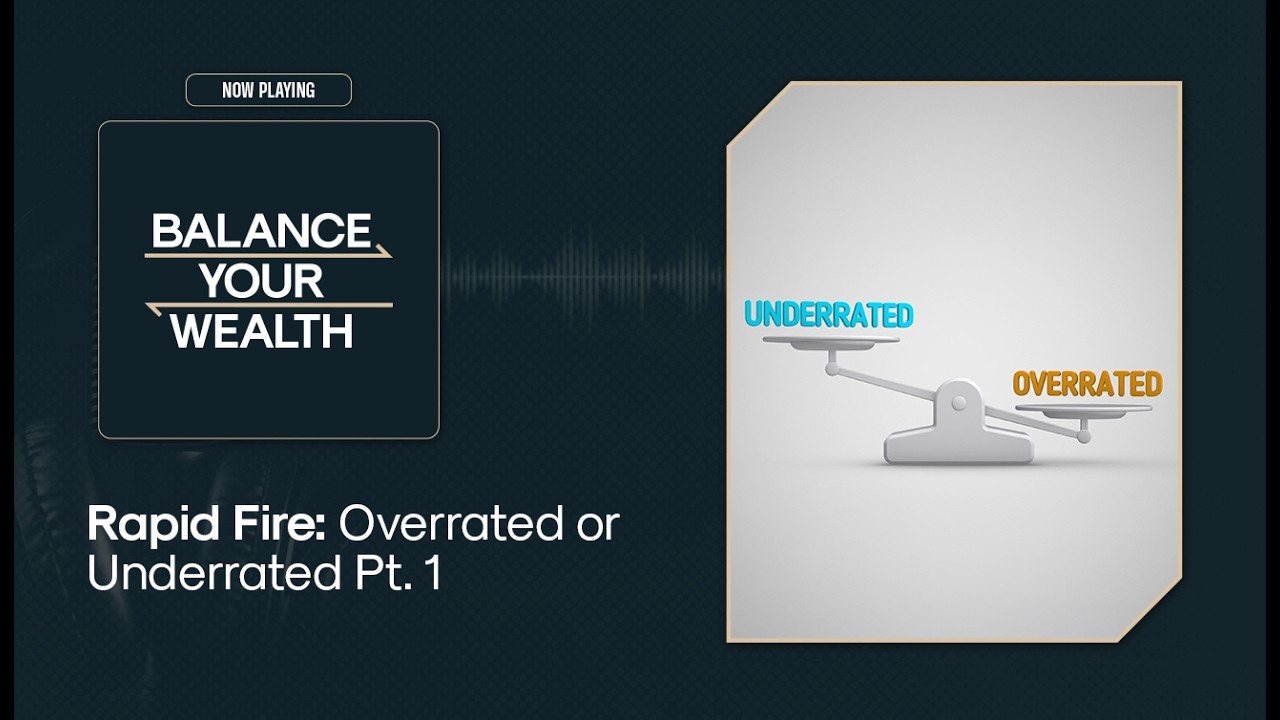 NOW PLAYING

BALANCE YOUR WEALTH

Rapid Fire: Overrated or Underrated Pt. 1

UNDERRATED

OVERRATED